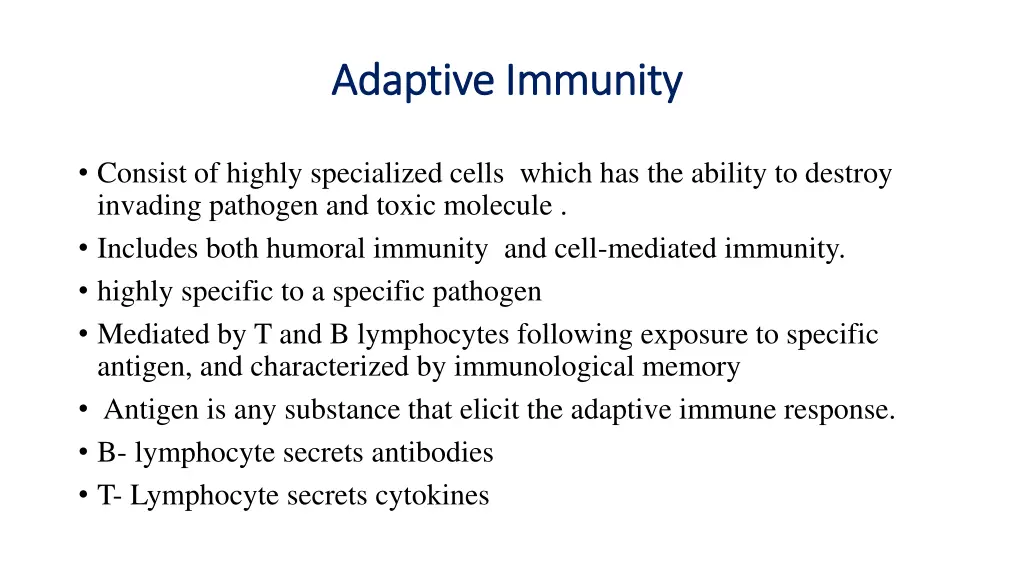 Adaptive Immunity

• Consist of highly specialized cells which has the ability to destroy invading pathogen and toxic molecule .
• Includes both humoral immunity and cell-mediated immunity.
• highly specific to a specific pathogen
• Mediated by T and B lymphocytes following exposure to specific antigen, and characterized by immunological memory
• Antigen is any substance that elicit the adaptive immune response.
• B- lymphocyte secrets antibodies
• T- Lymphocyte secrets cytokines